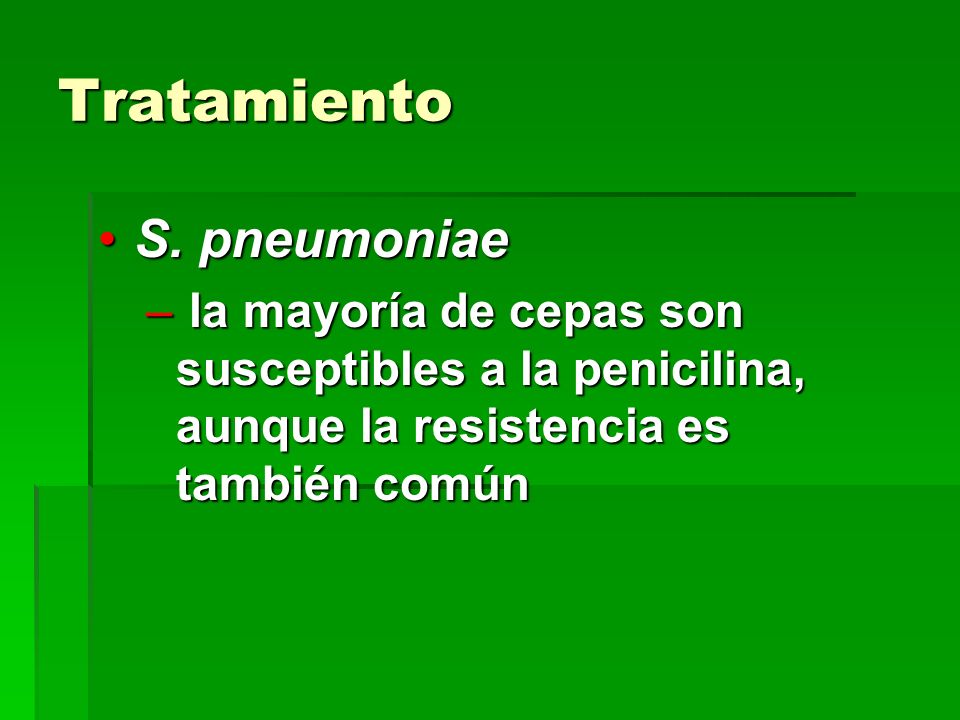 Tratamiento

• S. pneumoniae

– la mayoría de cepas son susceptibles a la penicilina, aunque la resistencia es también común